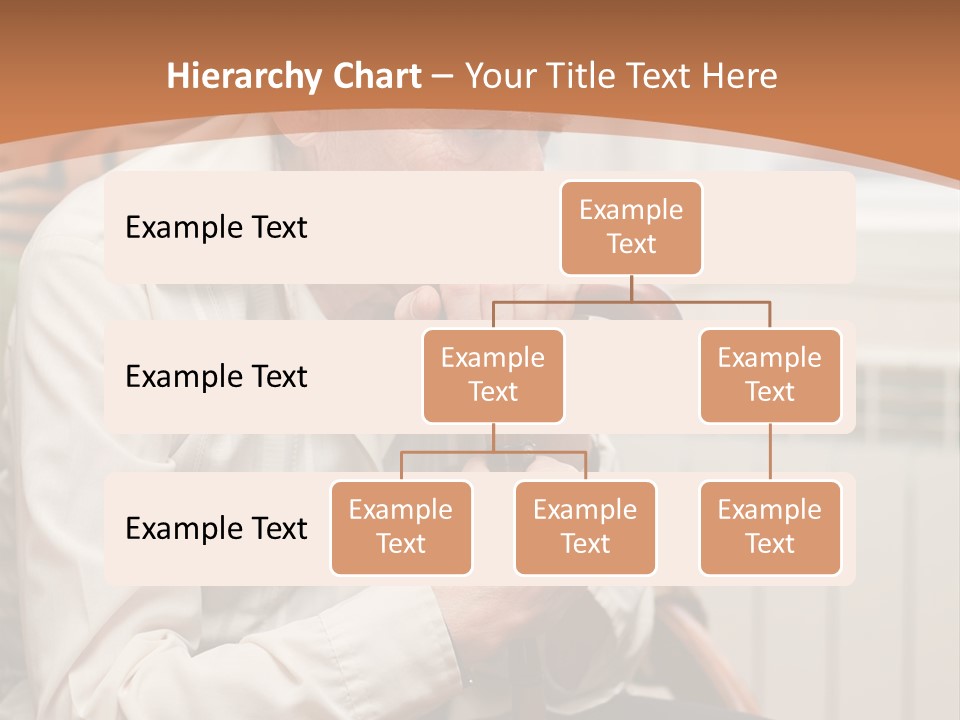 Hierarchy Chart – Your Title Text Here

Example Text

Example Text

Example Text

Example Text

Example Text

Example Text

Example Text

Example Text

Example Text